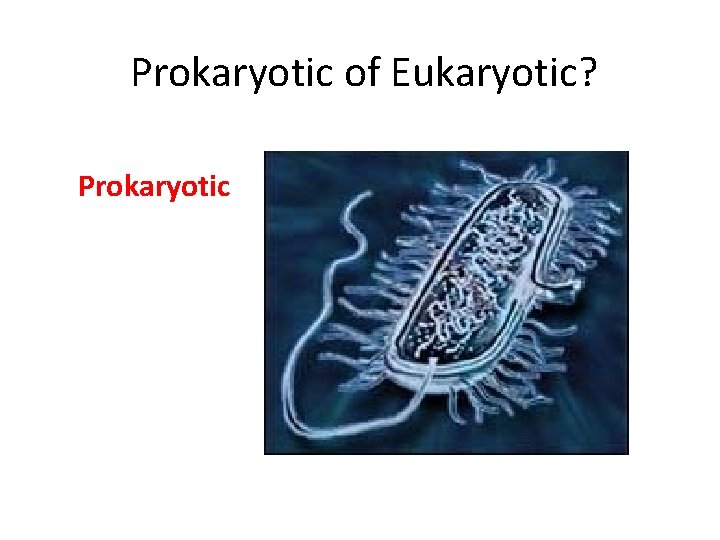 Prokaryotic of Eukaryotic?

Prokaryotic